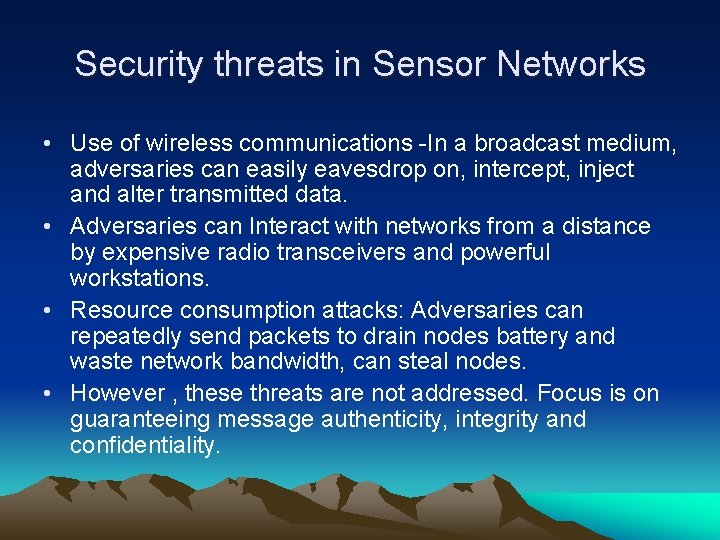 Security threats in Sensor Networks

• Use of wireless communications -In a broadcast medium, adversaries can easily eavesdrop on, intercept, inject and alter transmitted data.
• Adversaries can Interact with networks from a distance by expensive radio transceivers and powerful workstations.
• Resource consumption attacks: Adversaries can repeatedly send packets to drain nodes battery and waste network bandwidth, can steal nodes.
• However , these threats are not addressed. Focus is on guaranteeing message authenticity, integrity and confidentiality.